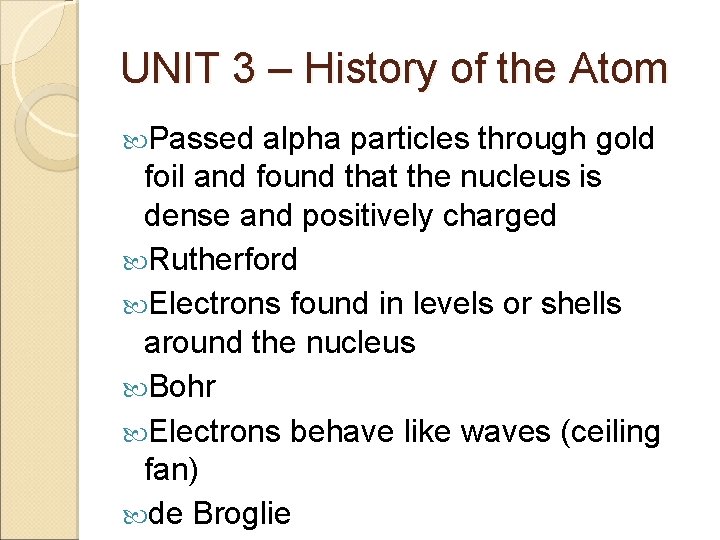 UNIT 3 – History of the Atom

Passed alpha particles through gold foil and found that the nucleus is dense and positively charged

Rutherford

Electrons found in levels or shells around the nucleus

Bohr

Electrons behave like waves (ceiling fan)

de Broglie